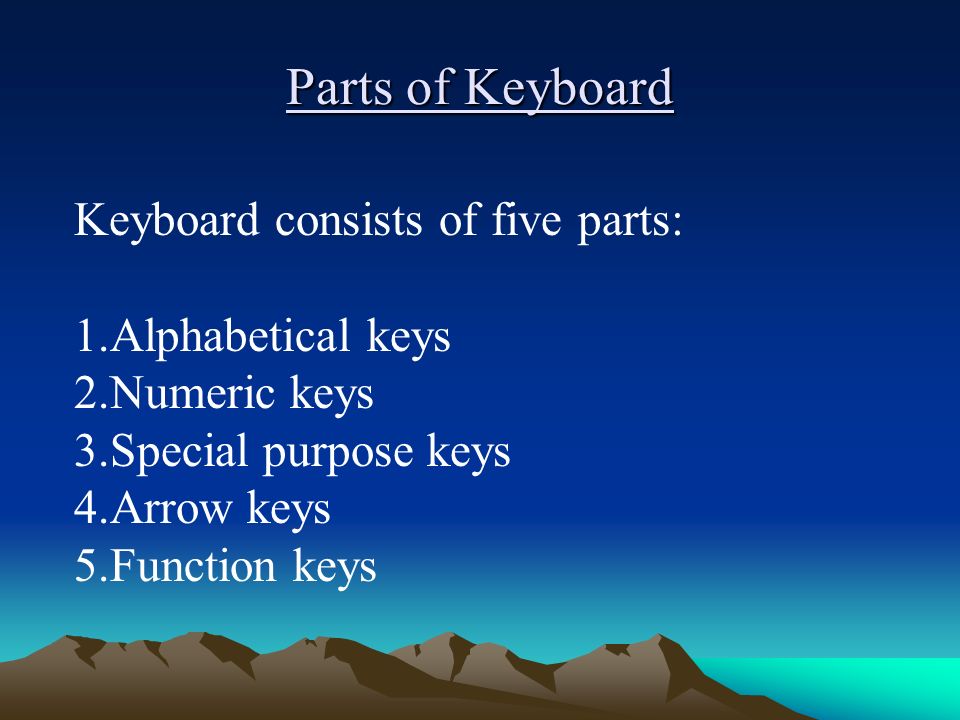 Parts of Keyboard

Keyboard consists of five parts:

1.Alphabetical keys
2.Numeric keys
3.Special purpose keys
4.Arrow keys
5.Function keys